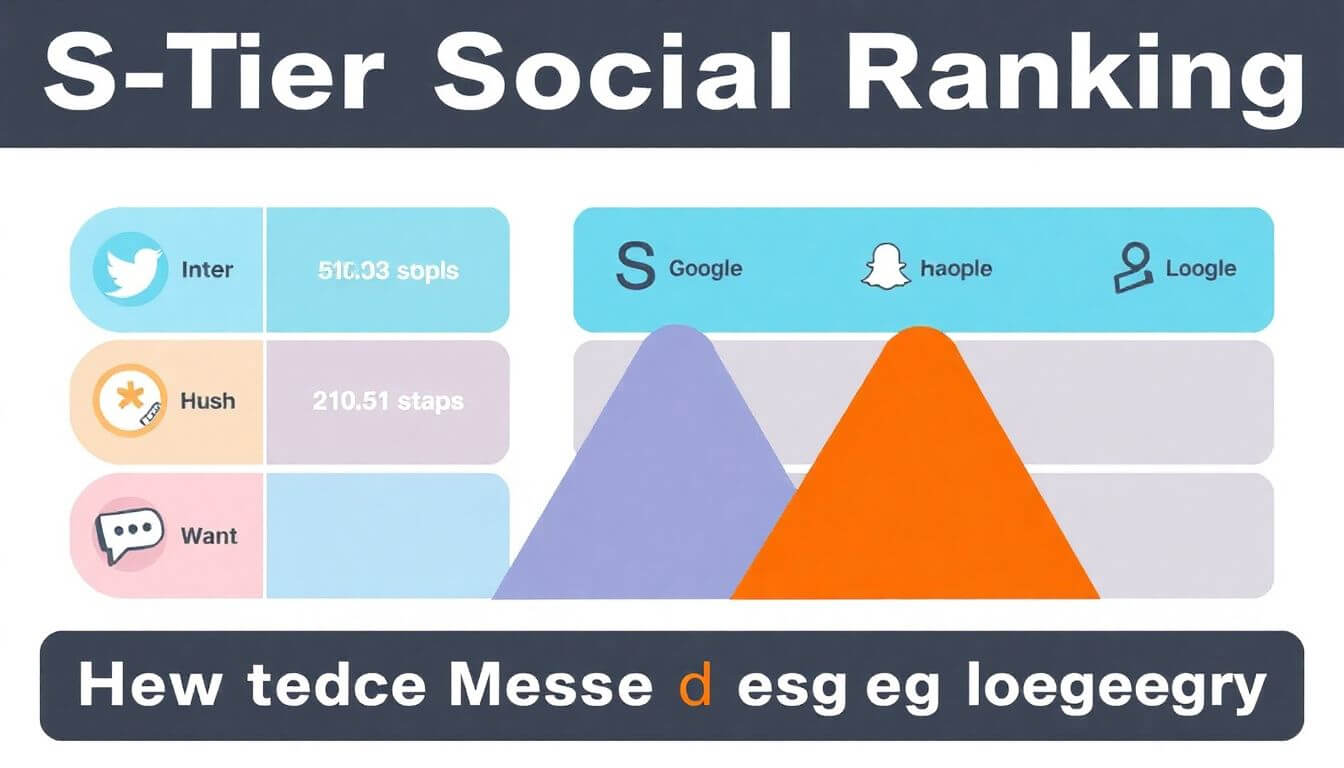 S-Tier Social Ranking

Inter

510.03 sopls

Hush

210.51 staps

Want

S Google

haople

Loogle

Hew tedce Messe d esg eg loegeegry